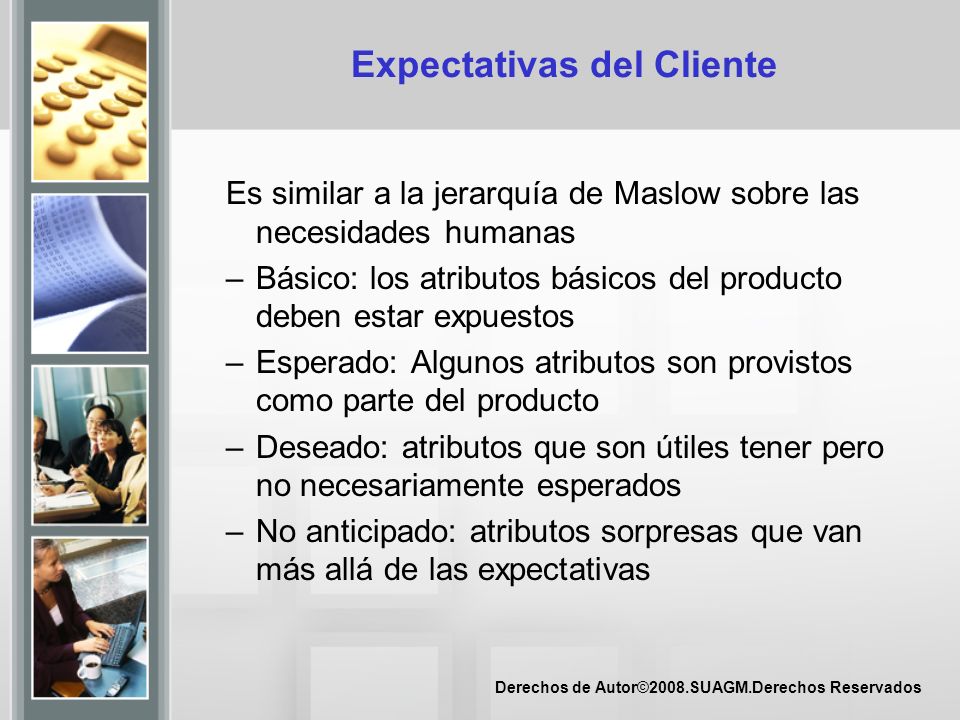 Expectativas del Cliente

Es similar a la jerarquía de Maslow sobre las necesidades humanas

– Básico: los atributos básicos del producto deben estar expuestos
– Esperado: Algunos atributos son provistos como parte del producto
– Deseado: atributos que son útiles tener pero no necesariamente esperados
– No anticipado: atributos sorpresas que van más allá de las expectativas

Derechos de Autor©2008.SUAGM.Derechos Reservados